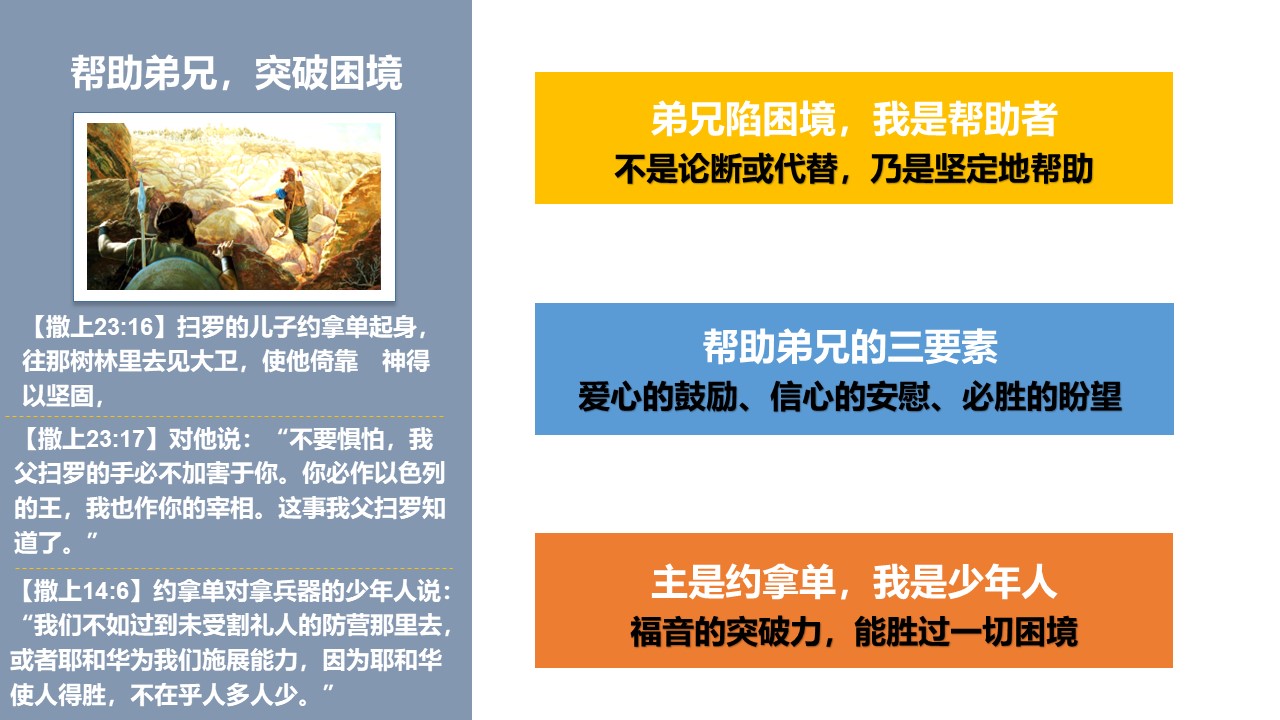 帮助弟兄，突破困境

【撒上23:16】扫罗的儿子约拿单起身，往那树林里去见大卫，使他倚靠　神得以坚固，

【撒上23:17】对他说：“不要惧怕，我父扫罗的手必不加害于你。你必作以色列的王，我也作你的宰相。这事我父扫罗知道了。”

【撒上14:6】约拿单对拿兵器的少年人说：“我们不如过到未受割礼人的防营那里去，或者耶和华为我们施展能力，因为耶和华使人得胜，不在乎人多人少。”

弟兄陷困境，我是帮助者
不是论断或代替，乃是坚定地帮助

帮助弟兄的三要素
爱心的鼓励、信心的安慰、必胜的盼望

主是约拿单，我是少年人
福音的突破力，能胜过一切困境